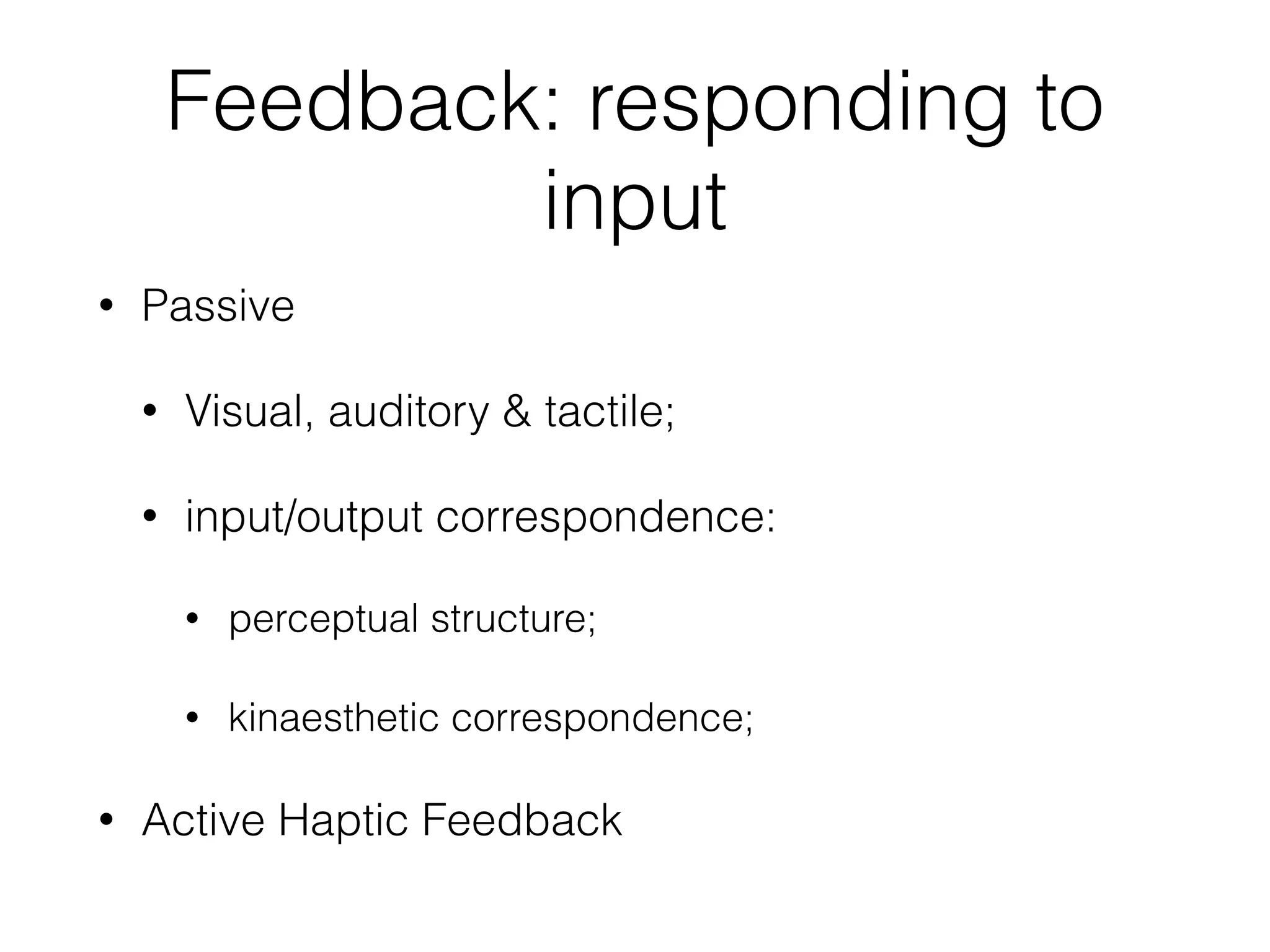 Feedback: responding to input

• Passive

• Visual, auditory & tactile;

• input/output correspondence:

• perceptual structure;

• kinaesthetic correspondence;

• Active Haptic Feedback